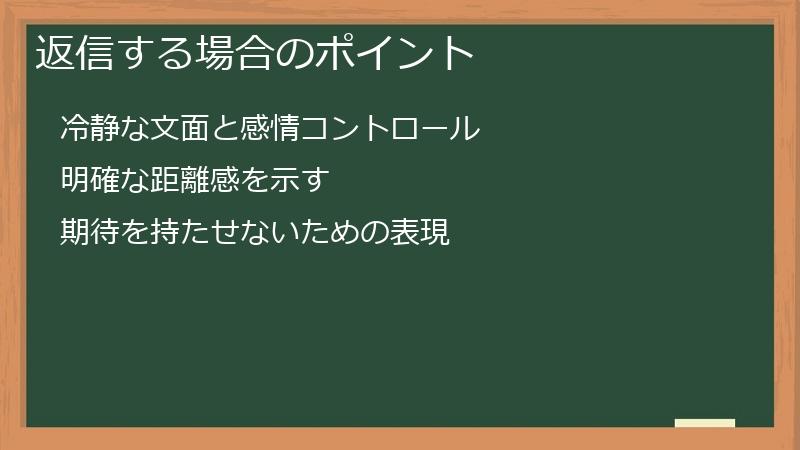 返信する場合のポイント

冷静な文面と感情コントロール

明確な距離感を示す

期待を持たせないための表現